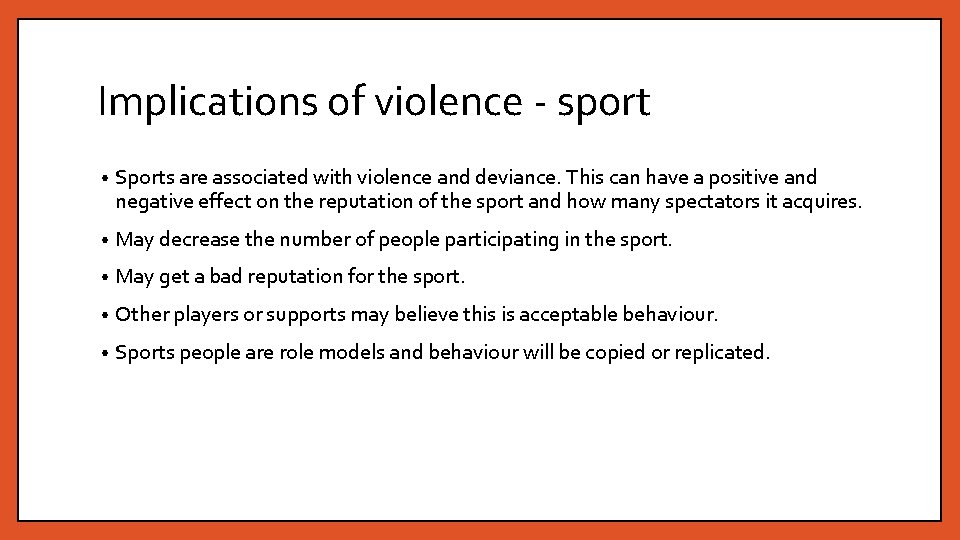 Implications of violence - sport

• Sports are associated with violence and deviance. This can have a positive and negative effect on the reputation of the sport and how many spectators it acquires.

• May decrease the number of people participating in the sport.

• May get a bad reputation for the sport.

• Other players or supports may believe this is acceptable behaviour.

• Sports people are role models and behaviour will be copied or replicated.